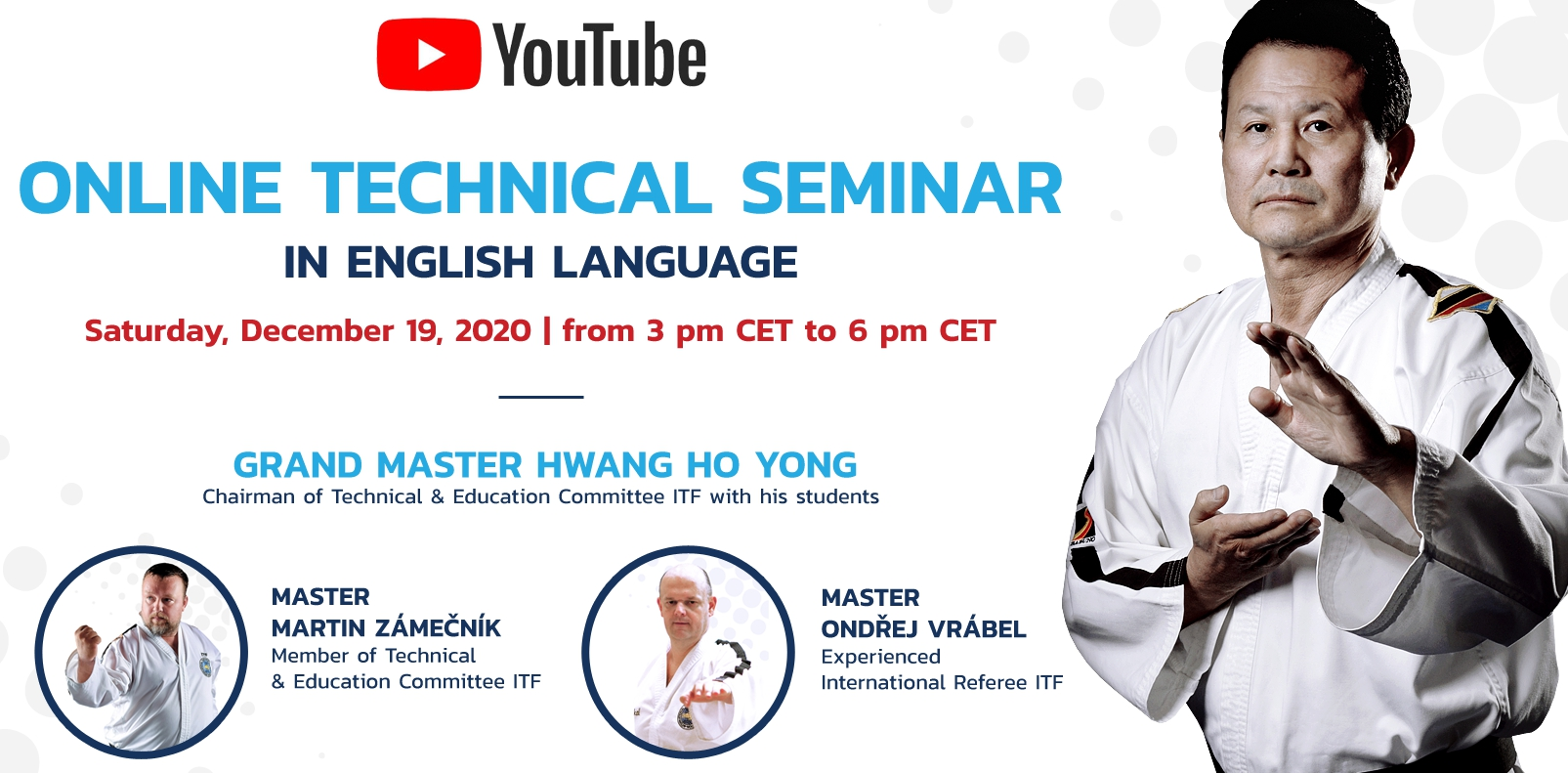 YouTube

ONLINE TECHNICAL SEMINAR

IN ENGLISH LANGUAGE

Saturday, December 19, 2020 | from 3 pm CET to 6 pm CET

GRAND MASTER HWANG HO YONG
Chairman of Technical & Education Committee ITF with his students

MASTER
MARTIN ZÁMEČNÍK
Member of Technical & Education Committee ITF

MASTER
ONDŘEJ VRÁBEL
Experienced International Referee ITF